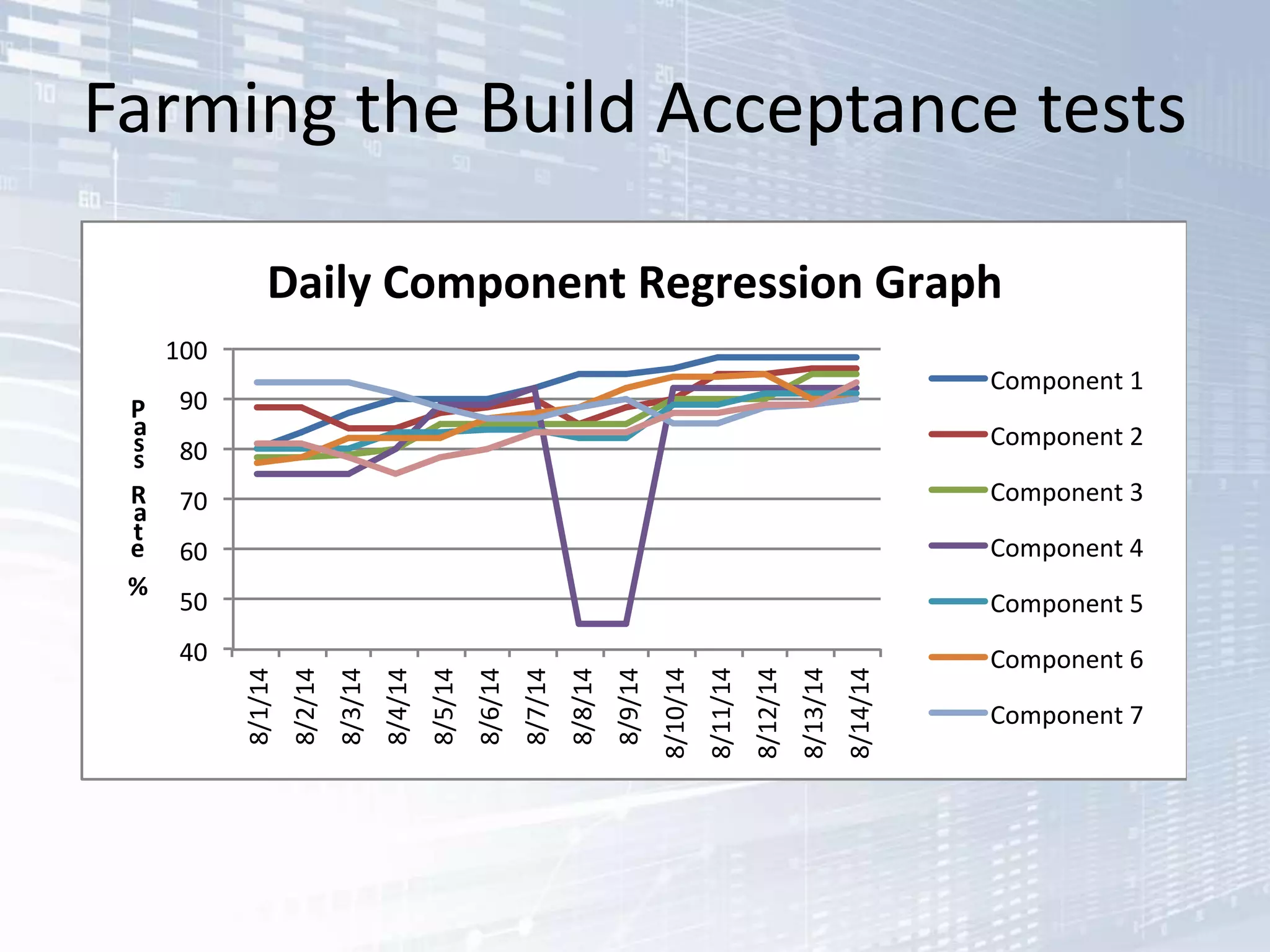 Farming the Build Acceptance tests

Daily Component Regression Graph

Pass Rate %

100
90
80
70
60
50
40

8/1/14
8/2/14
8/3/14
8/4/14
8/5/14
8/6/14
8/7/14
8/8/14
8/9/14
8/10/14
8/11/14
8/12/14
8/13/14
8/14/14

Component 1
Component 2
Component 3
Component 4
Component 5
Component 6
Component 7